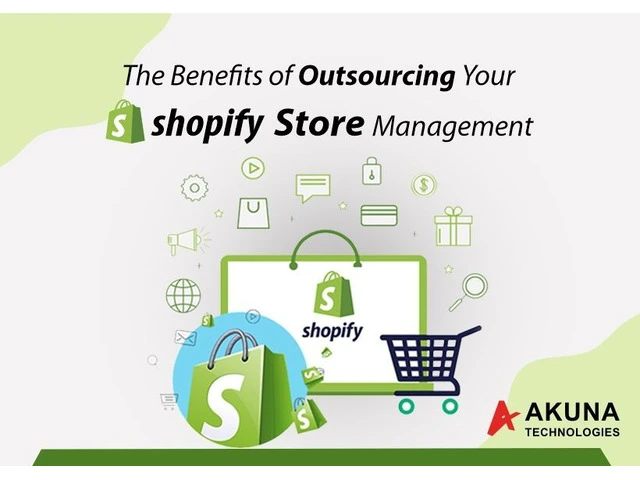 The Benefits of Outsourcing Your shopify Store Management

shopify

AKUNA TECHNOLOGIES